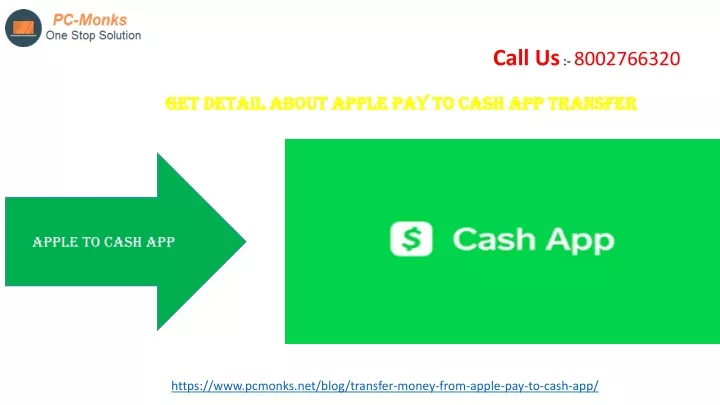 PC-Monks
One Stop Solution

Call Us :- 8002766320

GET DETAIL ABOUT APPLE PAY TO CASH APP TRANSFER

APPLE TO CASH APP

$ Cash App

https://www.pcmonks.net/blog/transfer-money-from-apple-pay-to-cash-app/